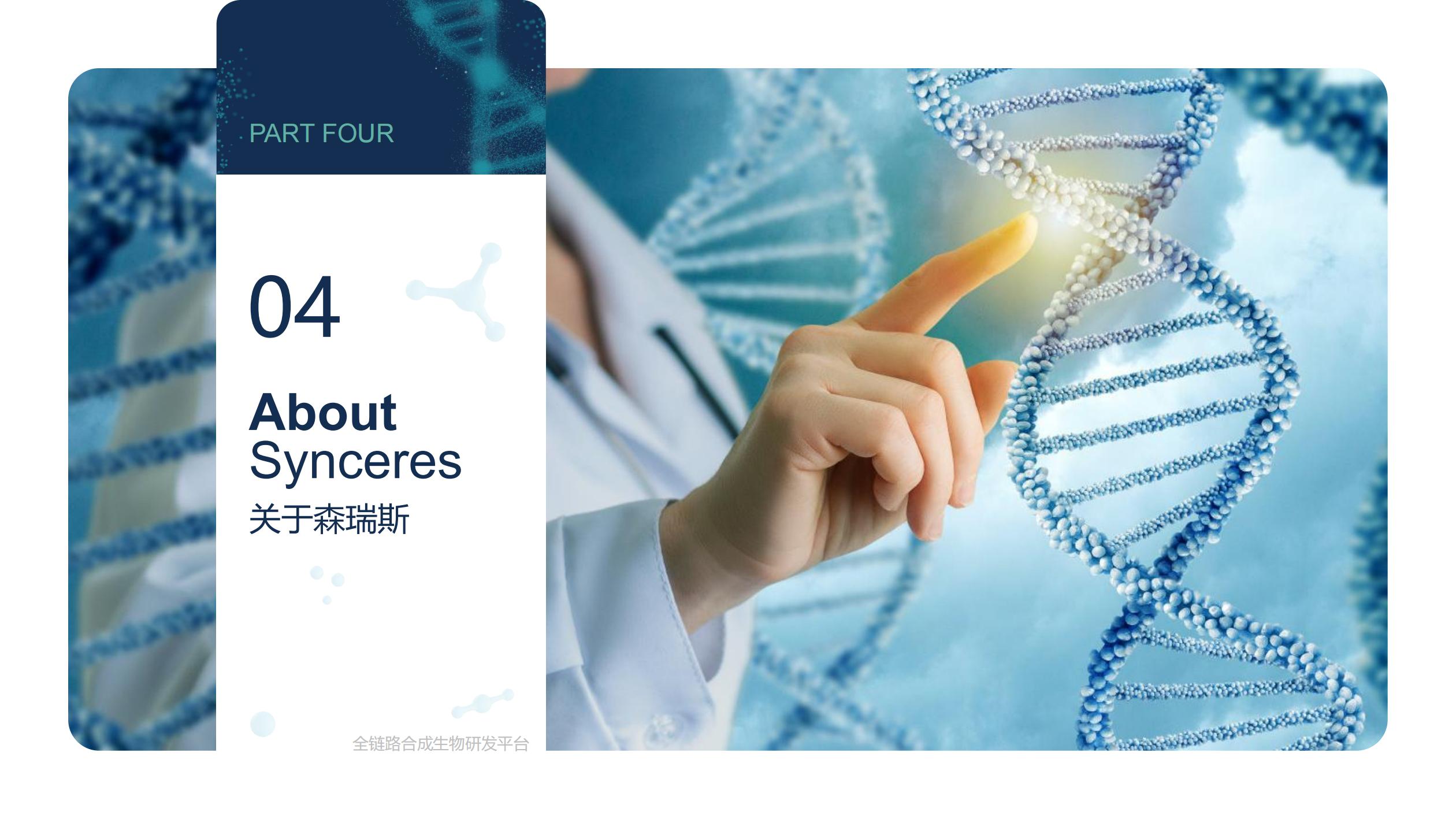 PART FOUR

04

About
Synceres
关于森瑞斯

全链路合成生物研发平台